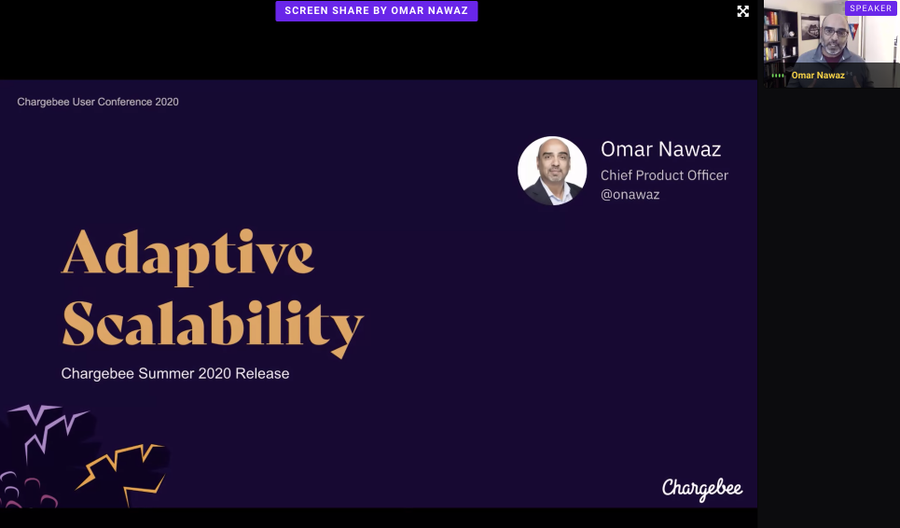 SCREEN SHARE BY OMAR NAWAZ

SPEAKER

Omar Nawaz

Chargebee User Conference 2020

Omar Nawaz
Chief Product Officer
@onawaz

Adaptive Scalability

Chargebee Summer 2020 Release

Chargebee